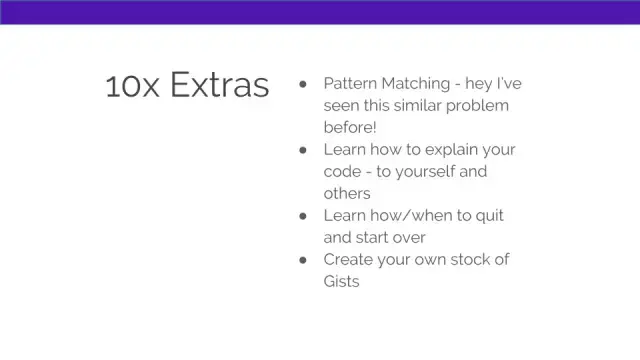 10x Extras

- Pattern Matching - hey I've seen this similar problem before!
- Learn how to explain your code - to yourself and others
- Learn how/when to quit and start over
- Create your own stock of Gists